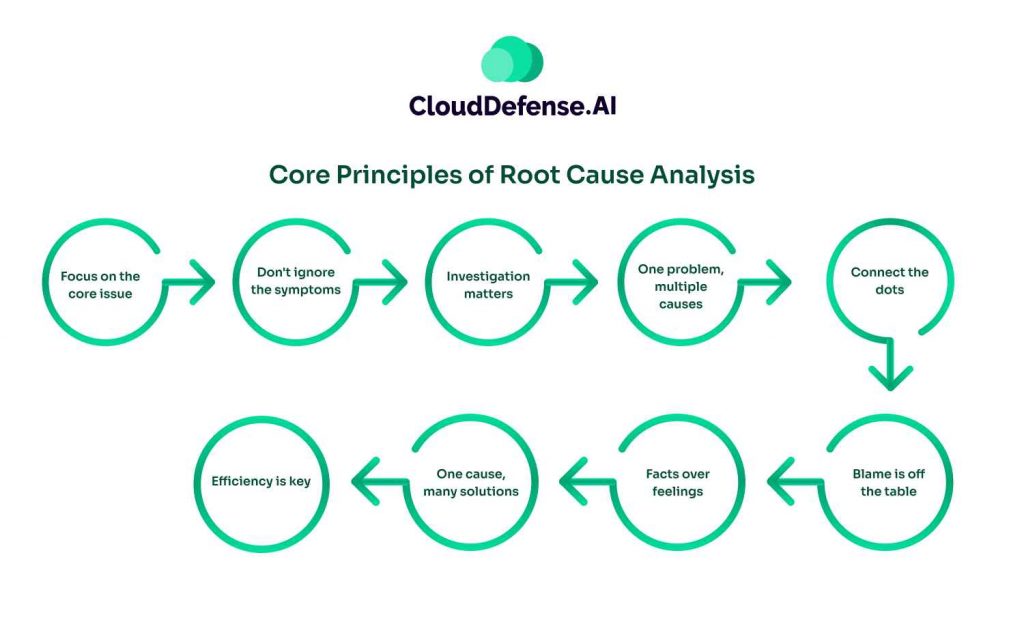 CloudDefense.AI

Core Principles of Root Cause Analysis

Focus on the core issue

Don't ignore the symptoms

Investigation matters

One problem, multiple causes

Connect the dots

Blame is off the table

Facts over feelings

One cause, many solutions

Efficiency is key